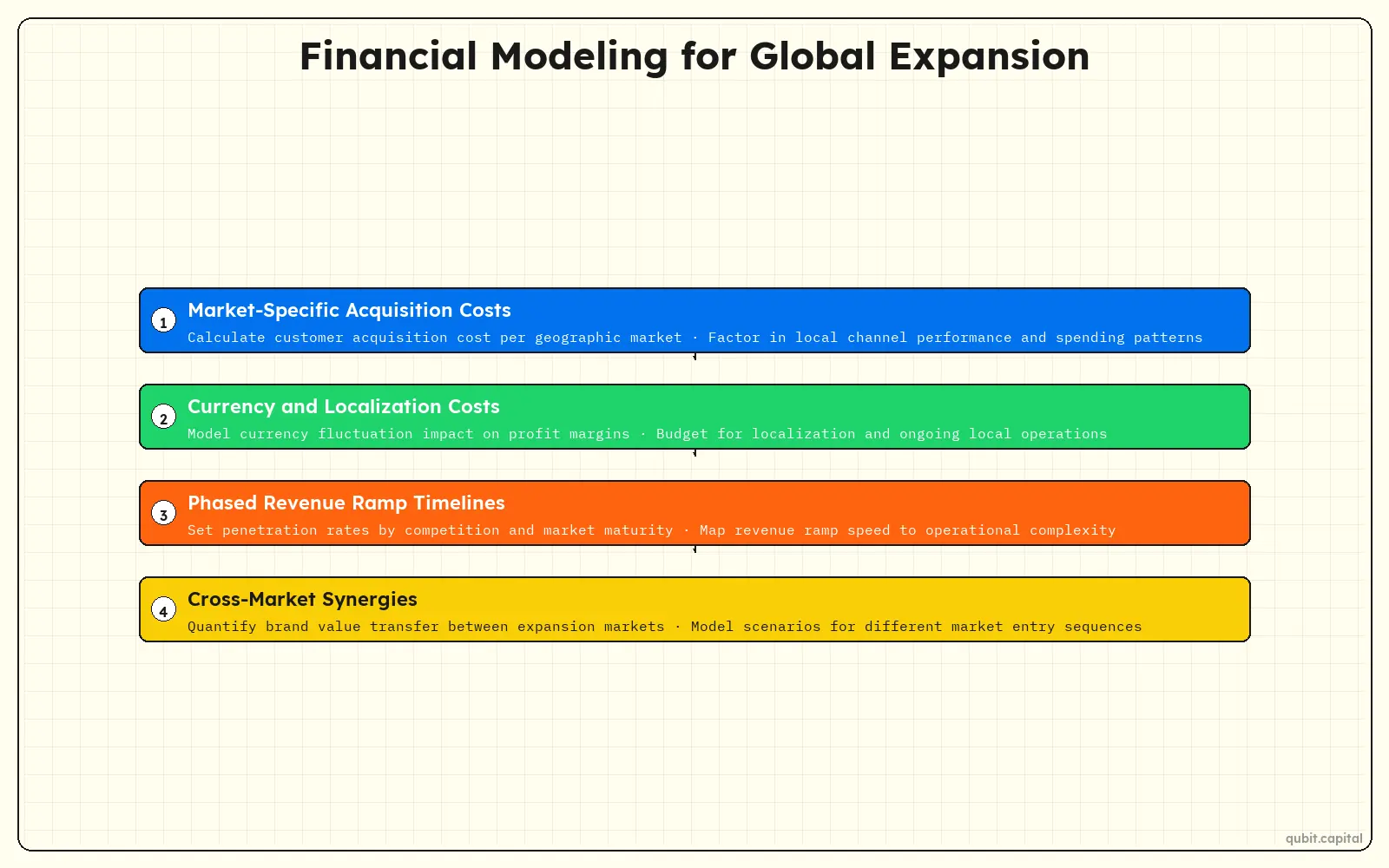 Financial Modeling for Global Expansion

1
Market-Specific Acquisition Costs
Calculate customer acquisition cost per geographic market · Factor in local channel performance and spending patterns

2
Currency and Localization Costs
Model currency fluctuation impact on profit margins · Budget for localization and ongoing local operations

3
Phased Revenue Ramp Timelines
Set penetration rates by competition and market maturity · Map revenue ramp speed to operational complexity

4
Cross-Market Synergies
Quantify brand value transfer between expansion markets · Model scenarios for different market entry sequences

qubit.capital